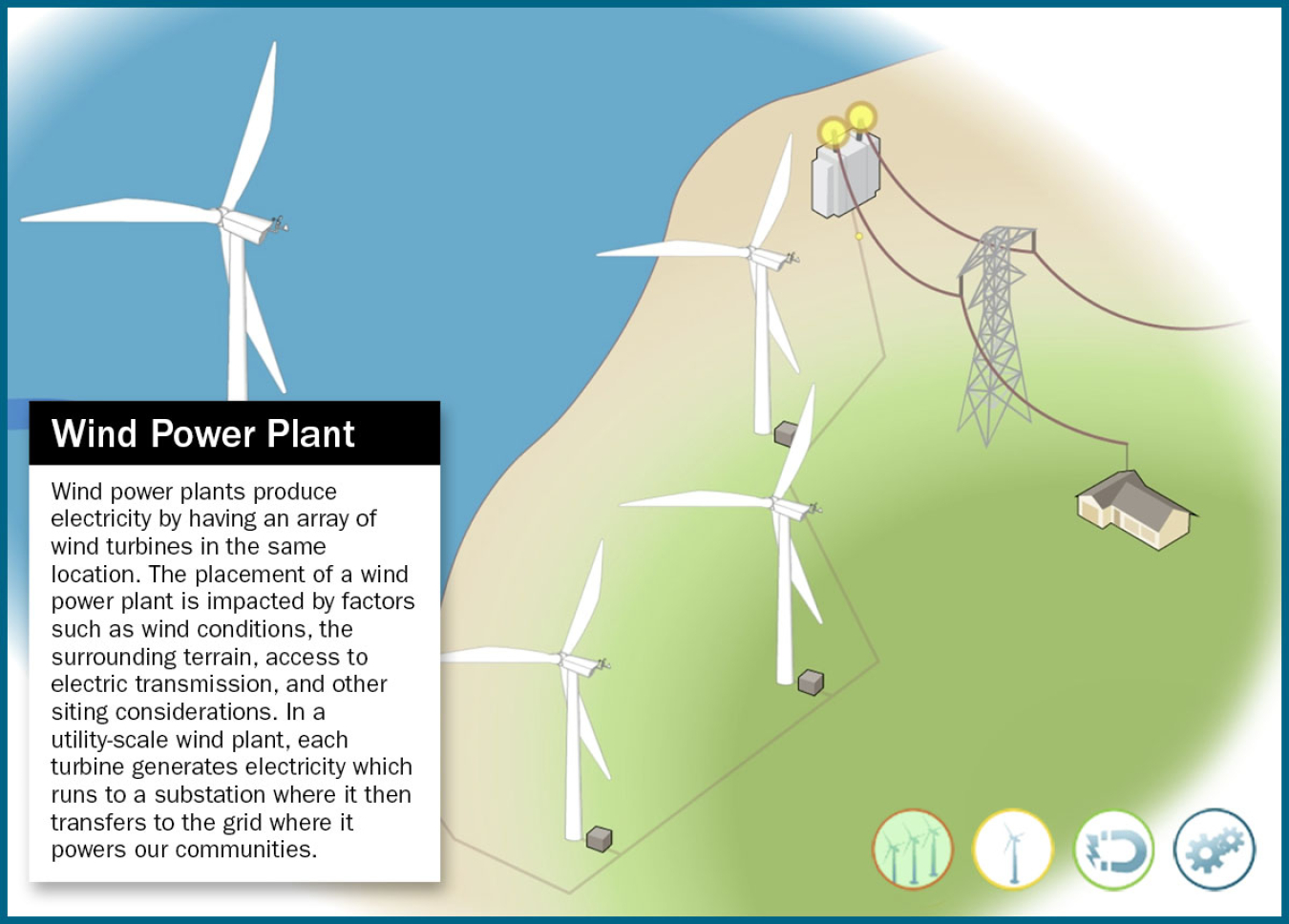 Wind Power Plant

Wind power plants produce electricity by having an array of wind turbines in the same location. The placement of a wind power plant is impacted by factors such as wind conditions, the surrounding terrain, access to electric transmission, and other siting considerations. In a utility-scale wind plant, each turbine generates electricity which runs to a substation where it then transfers to the grid where it powers our communities.